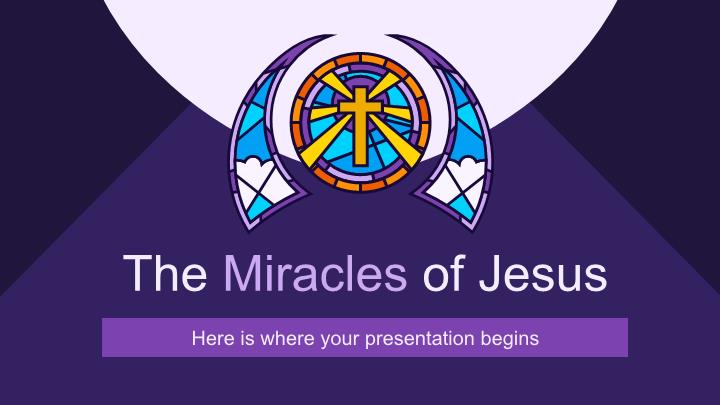 The Miracles of Jesus

Here is where your presentation begins